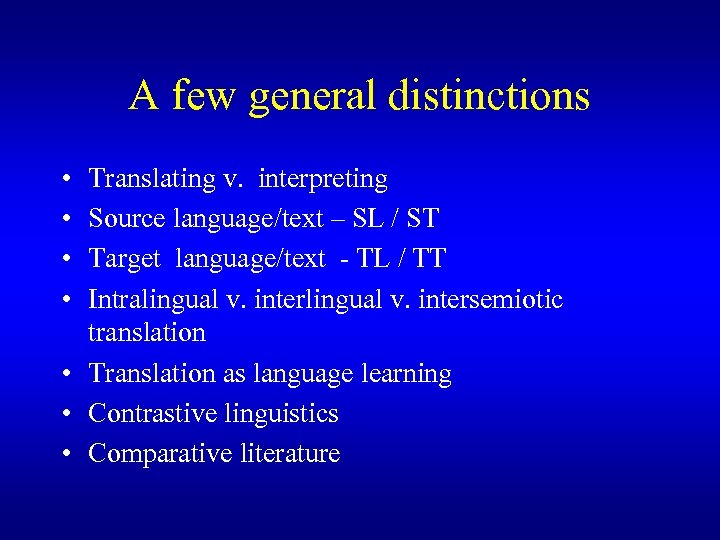 A few general distinctions

• Translating v. interpreting
• Source language/text – SL / ST
• Target language/text - TL / TT
• Intralingual v. interlingual v. intersemiotic translation
• Translation as language learning
• Contrastive linguistics
• Comparative literature